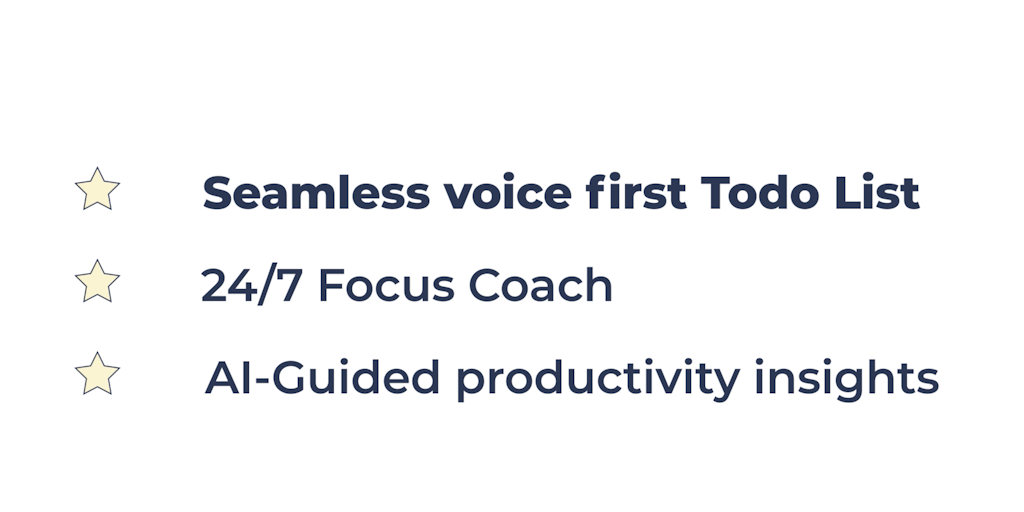 Seamless voice first Todo List

24/7 Focus Coach

AI-Guided productivity insights